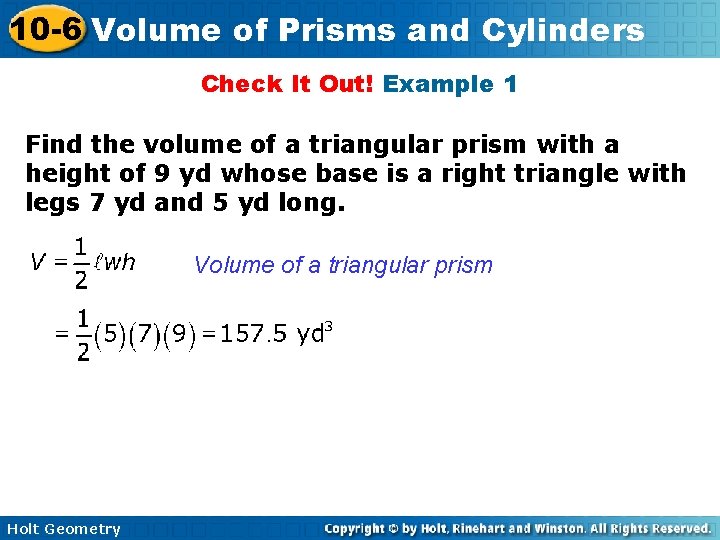 10-6 Volume of Prisms and Cylinders

Check It Out! Example 1

Find the volume of a triangular prism with a height of 9 yd whose base is a right triangle with legs 7 yd and 5 yd long.

$V = \frac{1}{2}\ell wh$ Volume of a triangular prism

$= \frac{1}{2}(5)(7)(9) = 157.5 \text{ yd}^3$

Holt Geometry

Copyright © by Holt, Rinehart and Winston. All Rights Reserved.